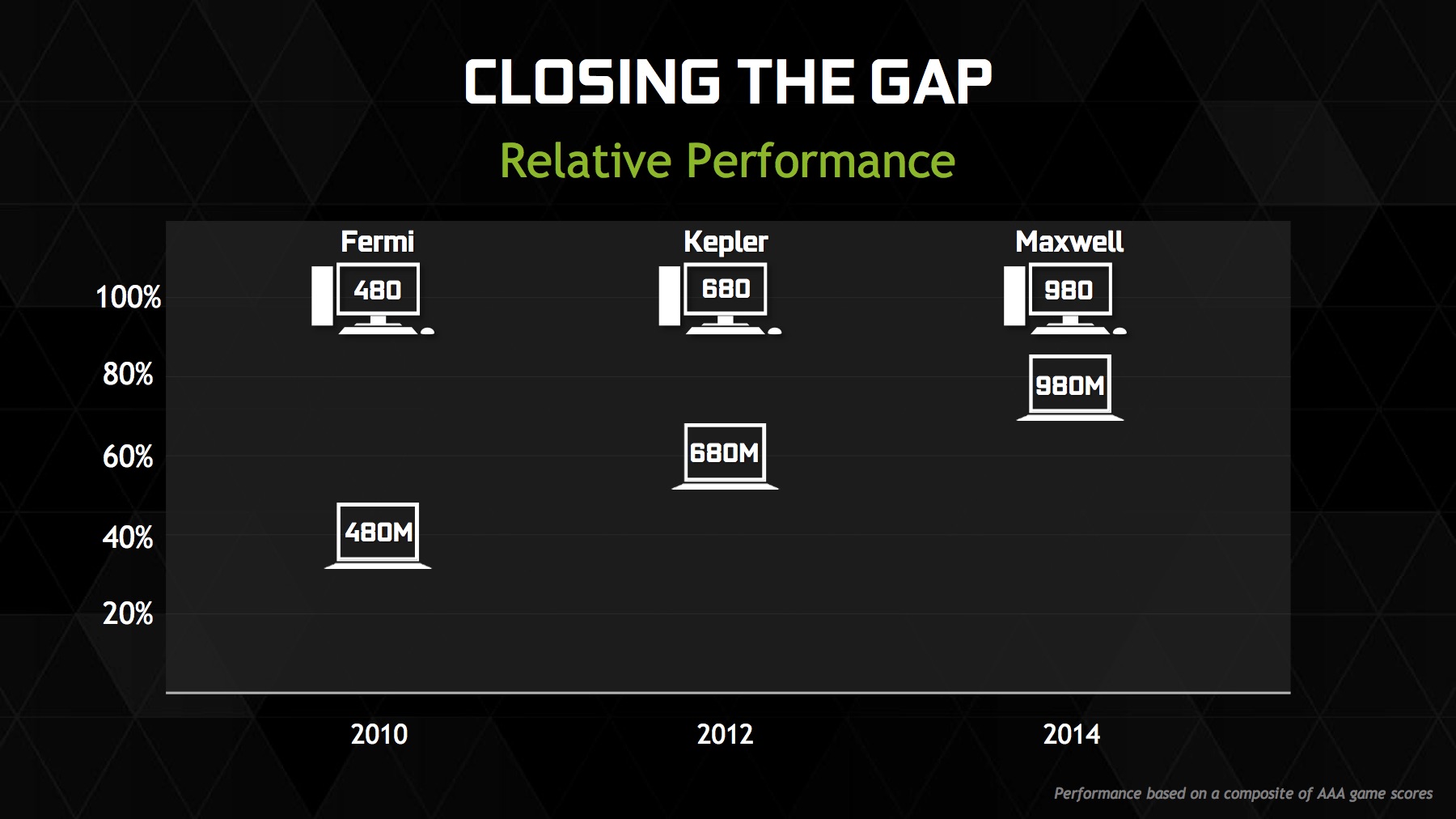 CLOSING THE GAP

Relative Performance

Fermi

Kepler

Maxwell

100%

80%

60%

40%

20%

480

680

980

980M

680M

480M

2010

2012

2014

Performance based on a composite of AAA game scores